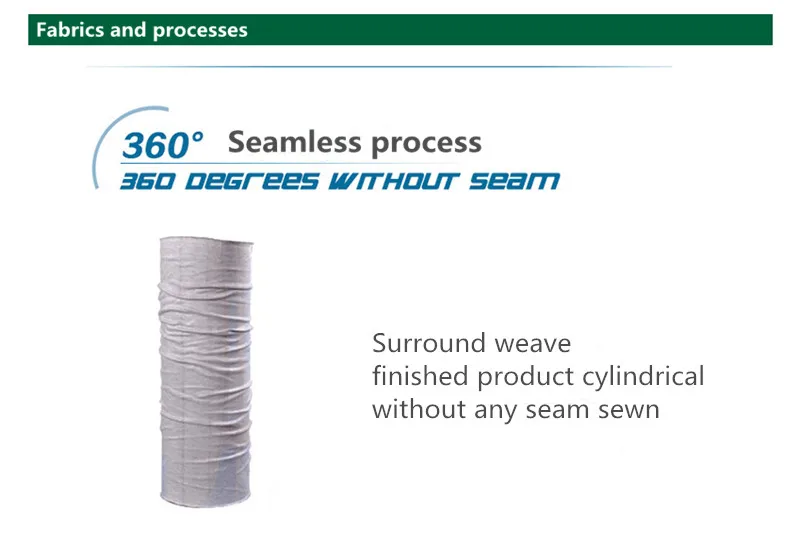 Fabrics and processes

360° Seamless process
360 DEGREES WITHOUT SEAM

Surround weave
finished product cylindrical
without any seam sewn